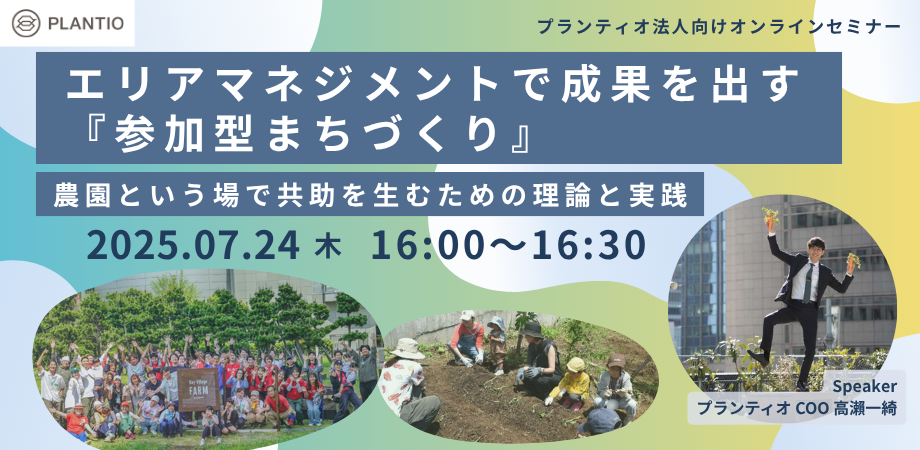 PLANTIO

プランティオ法人向けオンラインセミナー

エリアマネジメントで成果を出す『参加型まちづくり』

農園という場で共助を生むための理論と実践

2025.07.24 木 16:00〜16:30

FARM

Speaker
プランティオ COO 高瀬一綺